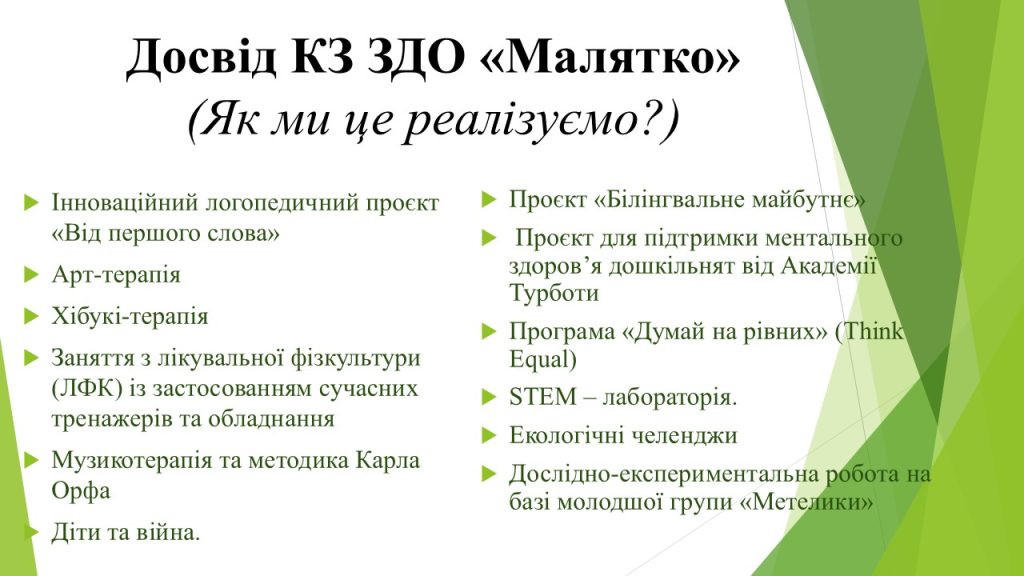 Досвід КЗ ЗДО «Малятко»
(Як ми це реалізуємо?)

Інноваційний логопедичний проєкт «Від першого слова»

Арт-терапія

Хібукі-терапія

Заняття з лікувальної фізкультури (ЛФК) із застосованням сучасних тренажерів та обладнання

Музикотерапія та методика Карла Орфа

Діти та війна.

Проєкт «Білінгвальне майбутнє»

Проєкт для підтримки ментального здоров'я дошкільнят від Академії Турботи

Програма «Думай на рівних» (Think Equal)

STEM – лабораторія.

Екологічні челенджи

Дослідно-експериментальна робота на базі молодшої групи «Метелики»